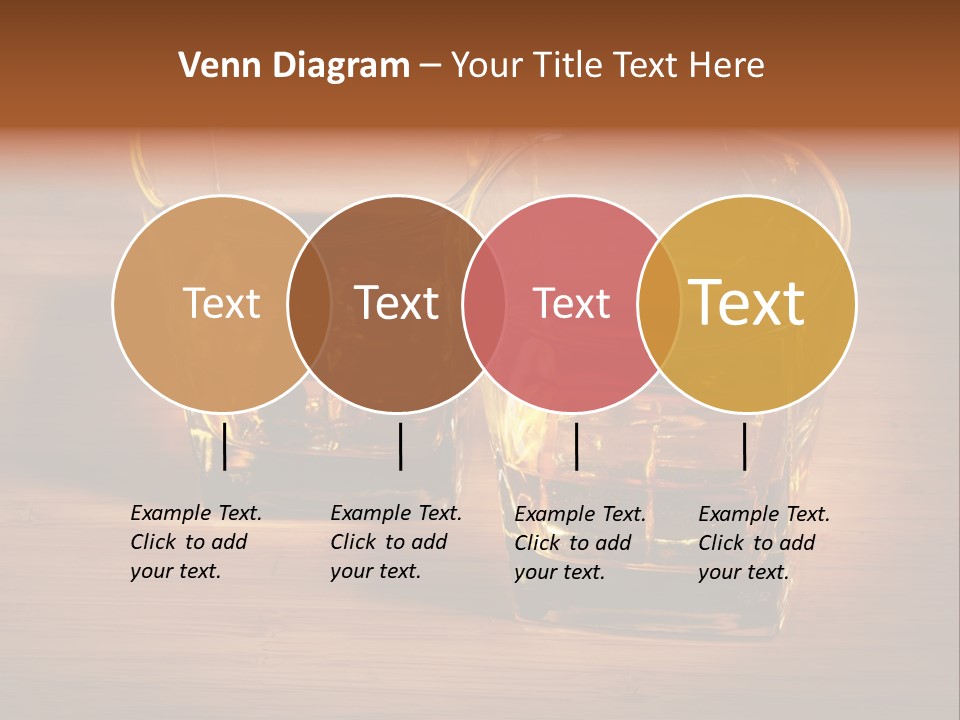 Venn Diagram – Your Title Text Here

Text

Text

Text

Text

Example Text. Click to add your text.

Example Text. Click to add your text.

Example Text. Click to add your text.

Example Text. Click to add your text.